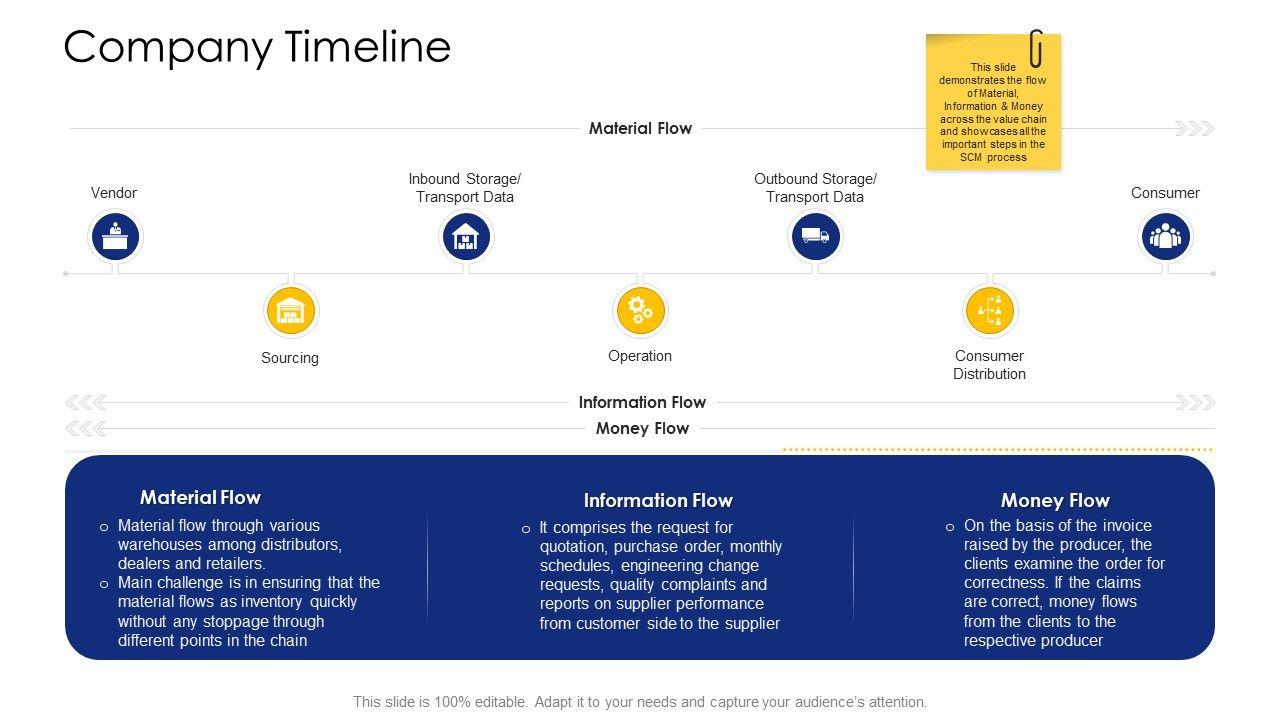 Company Timeline

This slide demonstrates the flow of Material, Information & Money across the value chain and showcases all the important steps in the SCM process

Material Flow

Vendor

Inbound Storage/ Transport Data

Outbound Storage/ Transport Data

Consumer

Sourcing

Operation

Consumer Distribution

Information Flow

Money Flow

Material Flow

o Material flow through various warehouses among distributors, dealers and retailers.
o Main challenge is in ensuring that the material flows as inventory quickly without any stoppage through different points in the chain

Information Flow

o It comprises the request for quotation, purchase order, monthly schedules, engineering change requests, quality complaints and reports on supplier performance from customer side to the supplier

Money Flow

o On the basis of the invoice raised by the producer, the clients examine the order for correctness. If the claims are correct, money flows from the clients to the respective producer

This slide is 100% editable. Adapt it to your needs and capture your audience's attention.